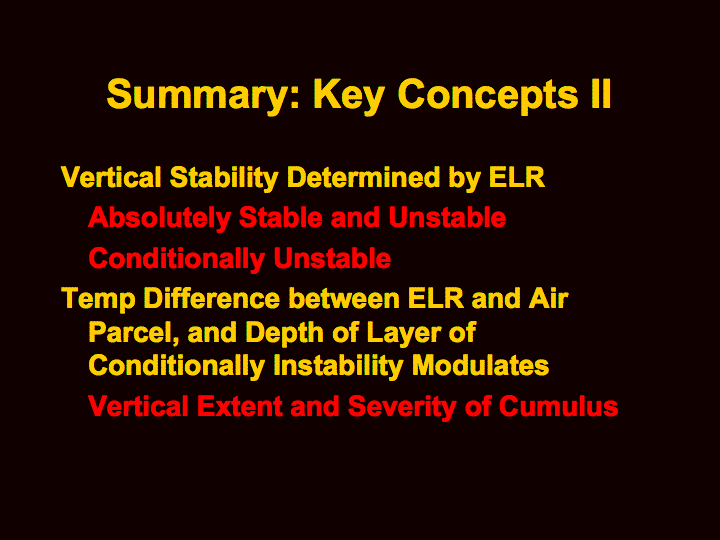 Summary: Key Concepts II

Vertical Stability Determined by ELR

Absolutely Stable and Unstable

Conditionally Unstable

Temp Difference between ELR and Air Parcel, and Depth of Layer of Conditionally Instability Modulates

Vertical Extent and Severity of Cumulus